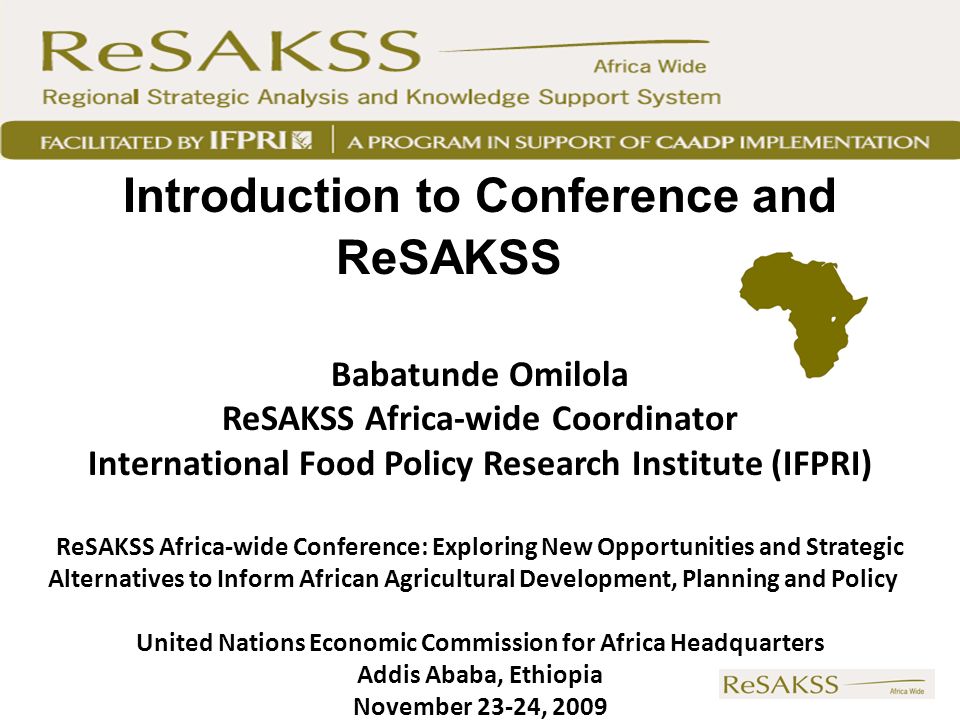 ReSAKSS
Africa Wide
Regional Strategic Analysis and Knowledge Support System

FACILITATED BY IFPRI | A PROGRAM IN SUPPORT OF CAADP IMPLEMENTATION

Introduction to Conference and ReSAKSS

Babatunde Omilola
ReSAKSS Africa-wide Coordinator
International Food Policy Research Institute (IFPRI)

ReSAKSS Africa-wide Conference: Exploring New Opportunities and Strategic Alternatives to Inform African Agricultural Development, Planning and Policy

United Nations Economic Commission for Africa Headquarters
Addis Ababa, Ethiopia
November 23-24, 2009

ReSAKSS
Africa Wide